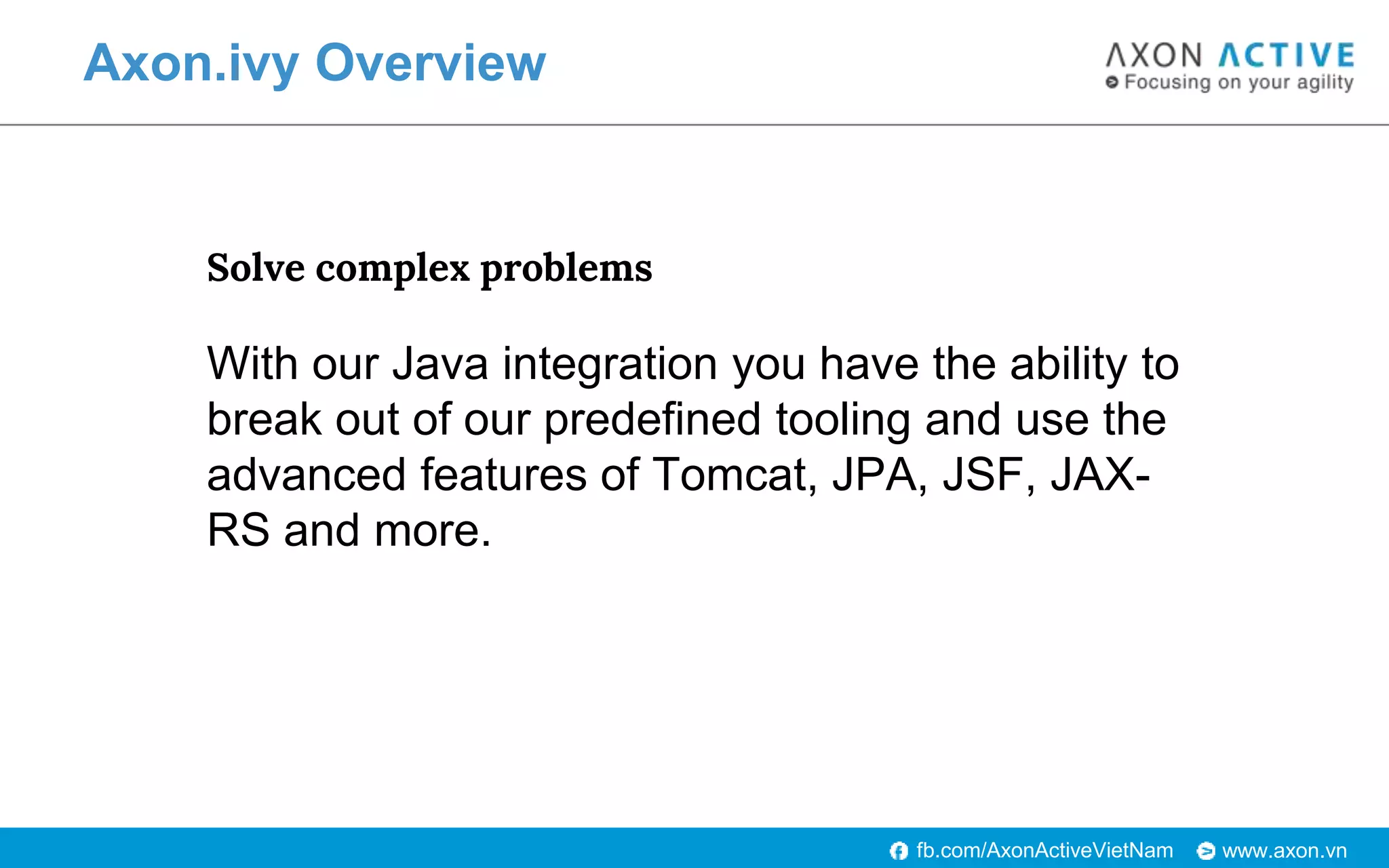 Axon.ivy Overview

AXON ACTIVE
Focusing on your agility

Solve complex problems

With our Java integration you have the ability to break out of our predefined tooling and use the advanced features of Tomcat, JPA, JSF, JAX-RS and more.

fb.com/AxonActiveVietNam www.axon.vn